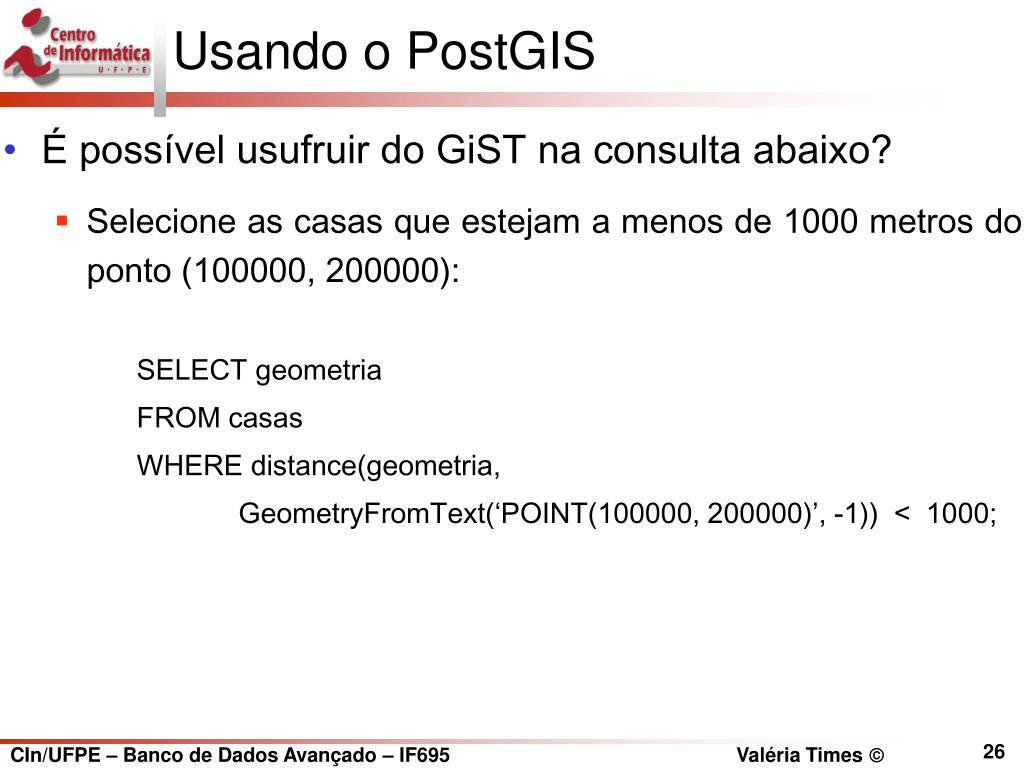 Centro de Informática U · F · P · E

Usando o PostGIS

• É possível usufruir do GiST na consulta abaixo?

▪ Selecione as casas que estejam a menos de 1000 metros do ponto (100000, 200000):

SELECT geometria

FROM casas

WHERE distance(geometria,

GeometryFromText(‘POINT(100000, 200000)’, -1)) < 1000;

CIn/UFPE – Banco de Dados Avançado – IF695

Valéria Times ©

26